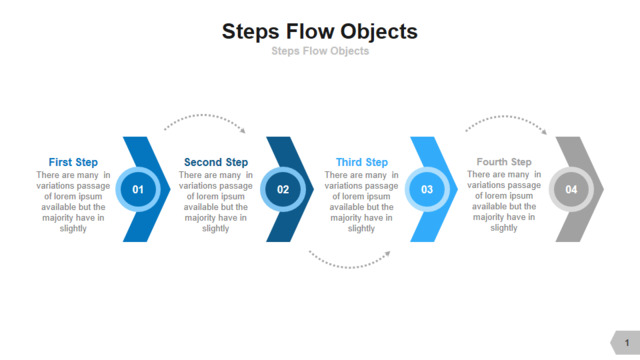 Steps Flow Objects
Steps Flow Objects

First Step
There are many in variations passage of lorem ipsum available but the majority have in slightly

01

Second Step
There are many in variations passage of lorem ipsum available but the majority have in slightly

02

Third Step
There are many in variations passage of lorem ipsum available but the majority have in slightly

03

Fourth Step
There are many in variations passage of lorem ipsum available but the majority have in slightly

04

1